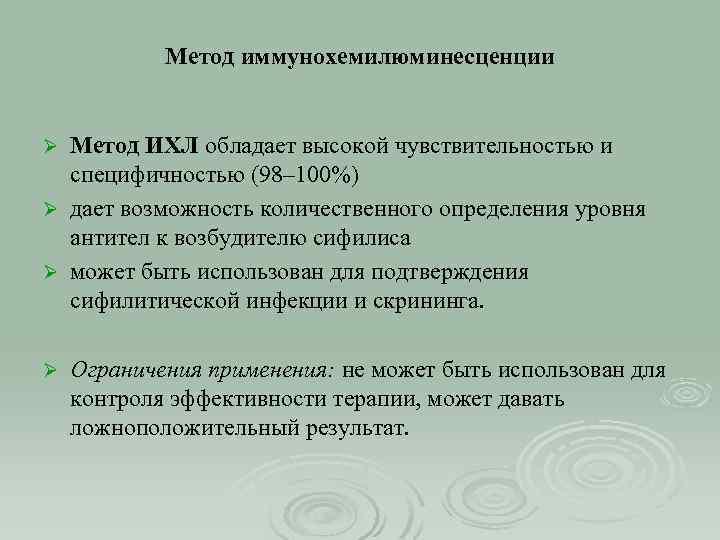 Метод иммунохемилюминесценции

➢ Метод ИХЛ обладает высокой чувствительностью и специфичностью (98–100%)

➢ дает возможность количественного определения уровня антител к возбудителю сифилиса

➢ может быть использован для подтверждения сифилитической инфекции и скрининга.

➢ Ограничения применения: не может быть использован для контроля эффективности терапии, может давать ложноположительный результат.